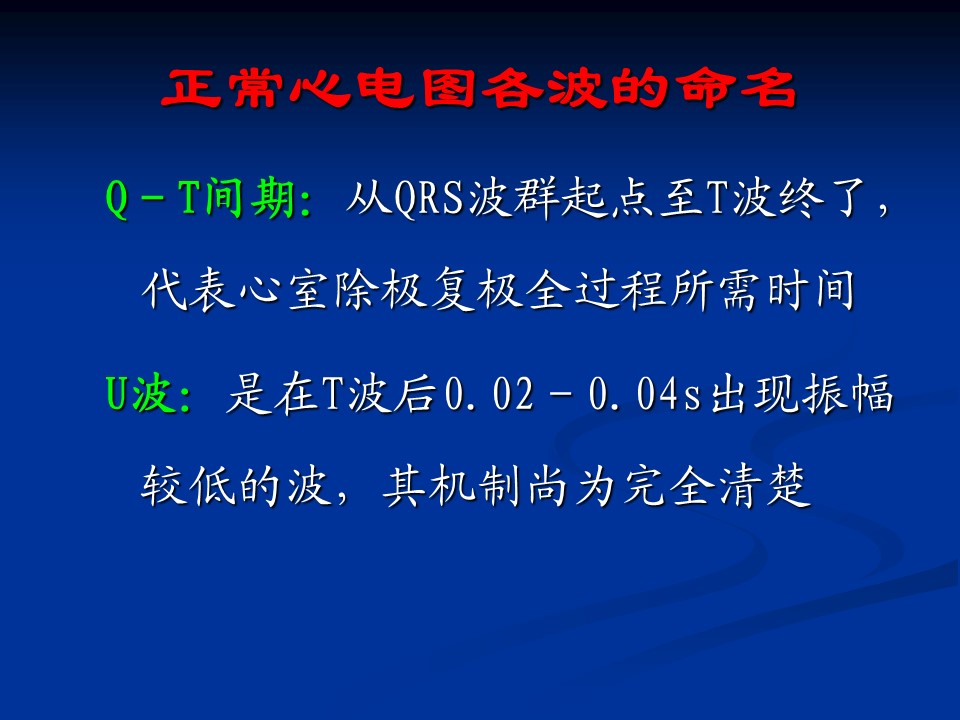 正常心电图各波的命名

Q－T间期：从QRS波群起点至T波终了，代表心室除极复极全过程所需时间

U波：是在T波后0.02－0.04s出现振幅较低的波，其机制尚为完全清楚